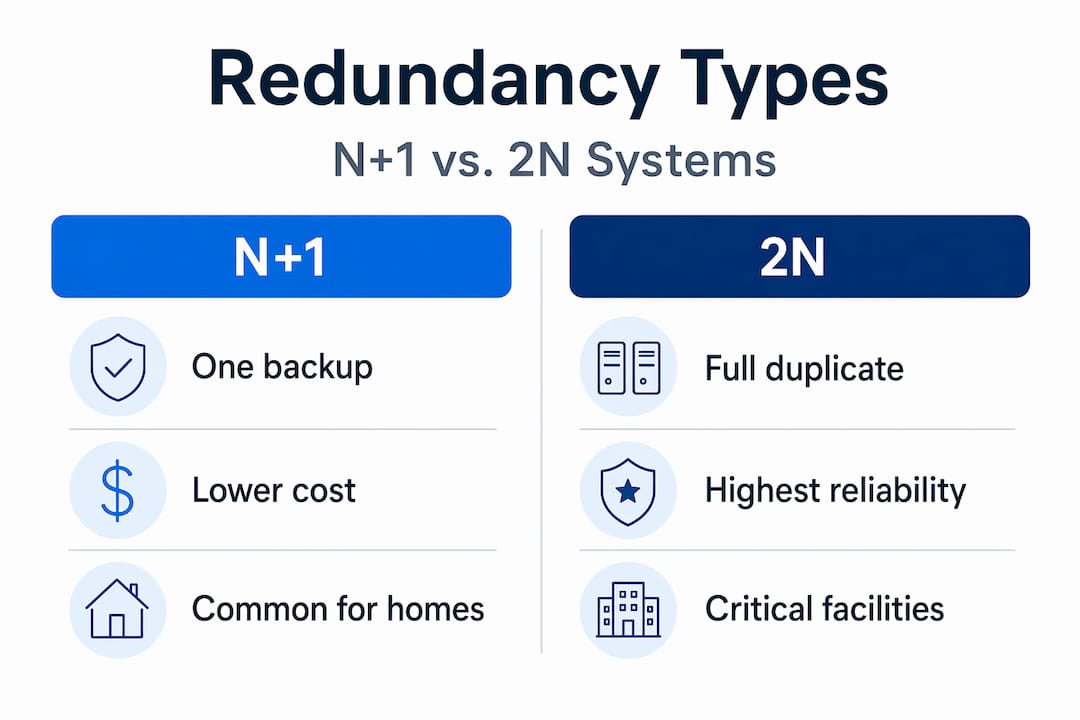 Redundancy Types

N+1 vs. 2N Systems

N+1

One backup

Lower cost

Common for homes

2N

Full duplicate

Highest reliability

Critical facilities